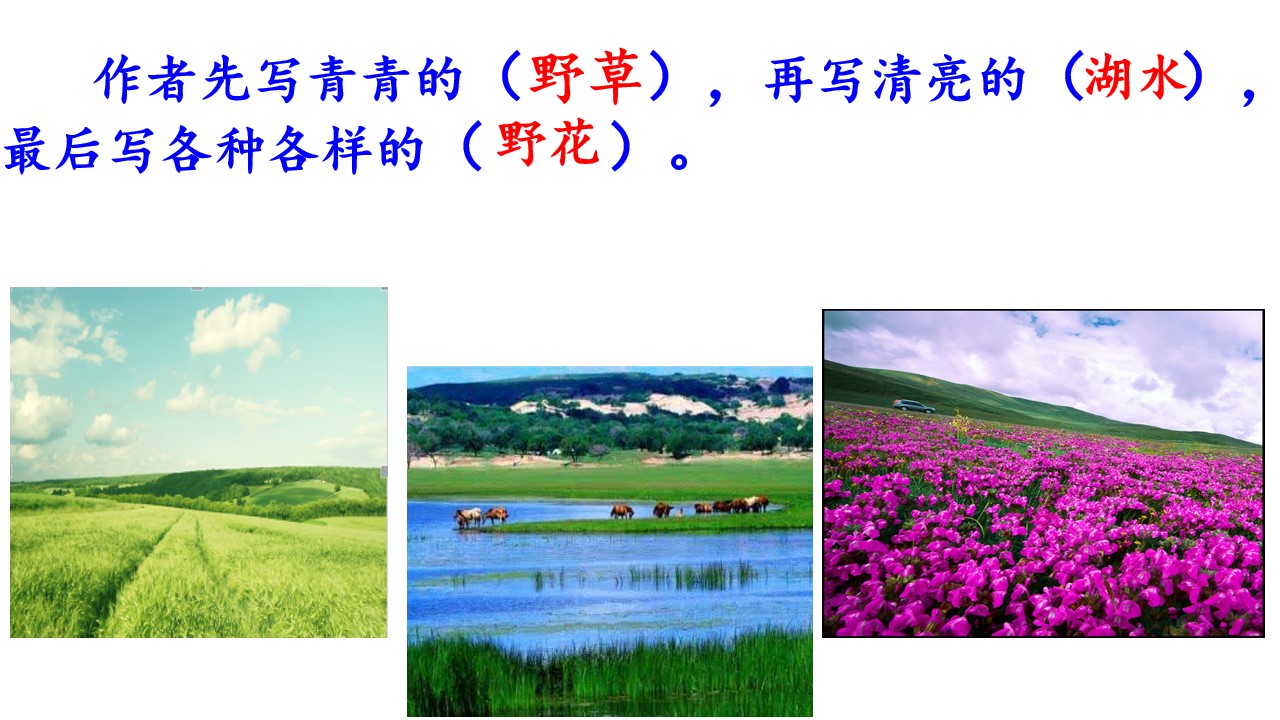 作者先写青青的（野草），再写清亮的（湖水），最后写各种各样的（野花）。